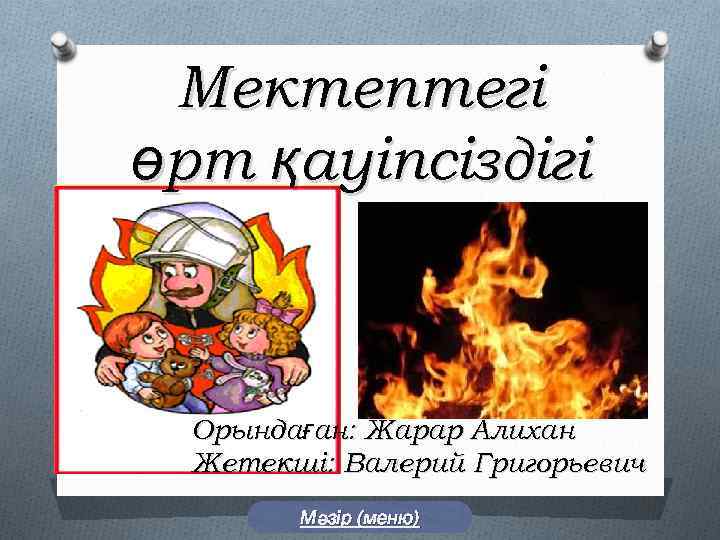 Мектептегі өрт қауіпсіздігі

Орындаған: Жарар Алихан
Жетекші: Валерий Григорьевич

Мәзір (меню)